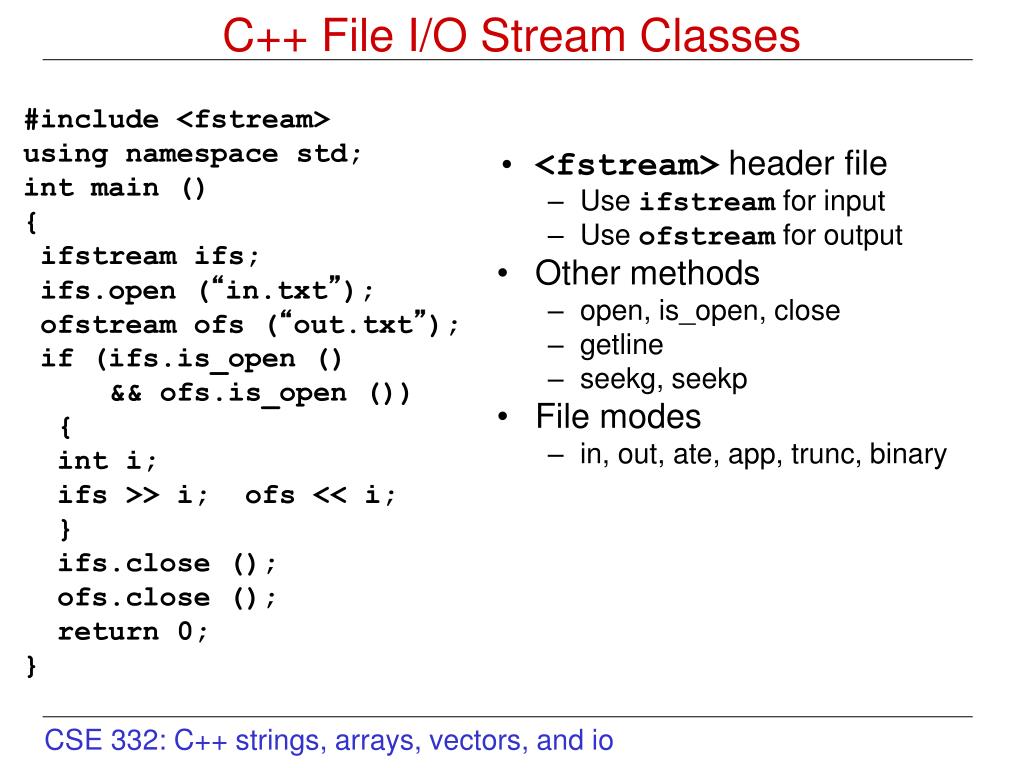 C++ File I/O Stream Classes

#include <fstream>
using namespace std;
int main ()
{
ifstream ifs;
ifs.open (“in.txt”);
ofstream ofs (“out.txt”);
if (ifs.is_open ()
&& ofs.is_open ())
{
int i;
ifs >> i; ofs << i;
}
ifs.close ();
ofs.close ();
return 0;
}

• <fstream> header file
– Use ifstream for input
– Use ofstream for output
• Other methods
– open, is_open, close
– getline
– seekg, seekp
• File modes
– in, out, ate, app, trunc, binary

CSE 332: C++ strings, arrays, vectors, and io